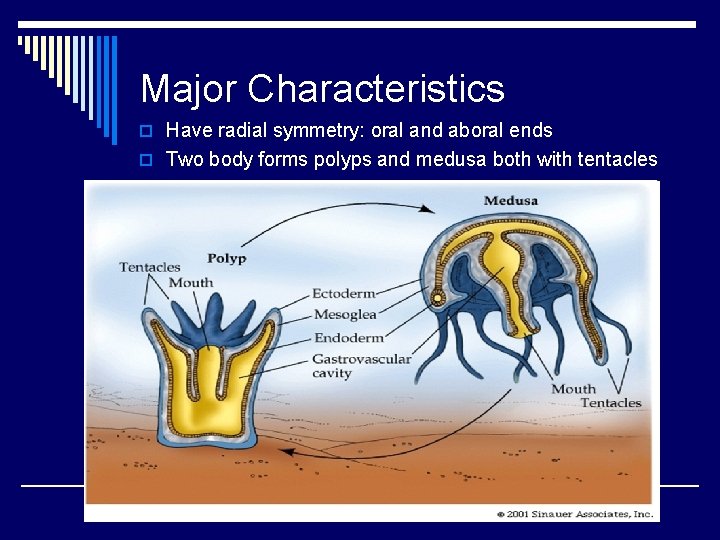 Major Characteristics

Have radial symmetry: oral and aboral ends

Two body forms polyps and medusa both with tentacles

Medusa

Polyp

Tentacles

Mouth

Ectoderm

Mesoglea

Endoderm

Gastrovascular cavity

Mouth

Tentacles

© 2001 Sinauer Associates, Inc.